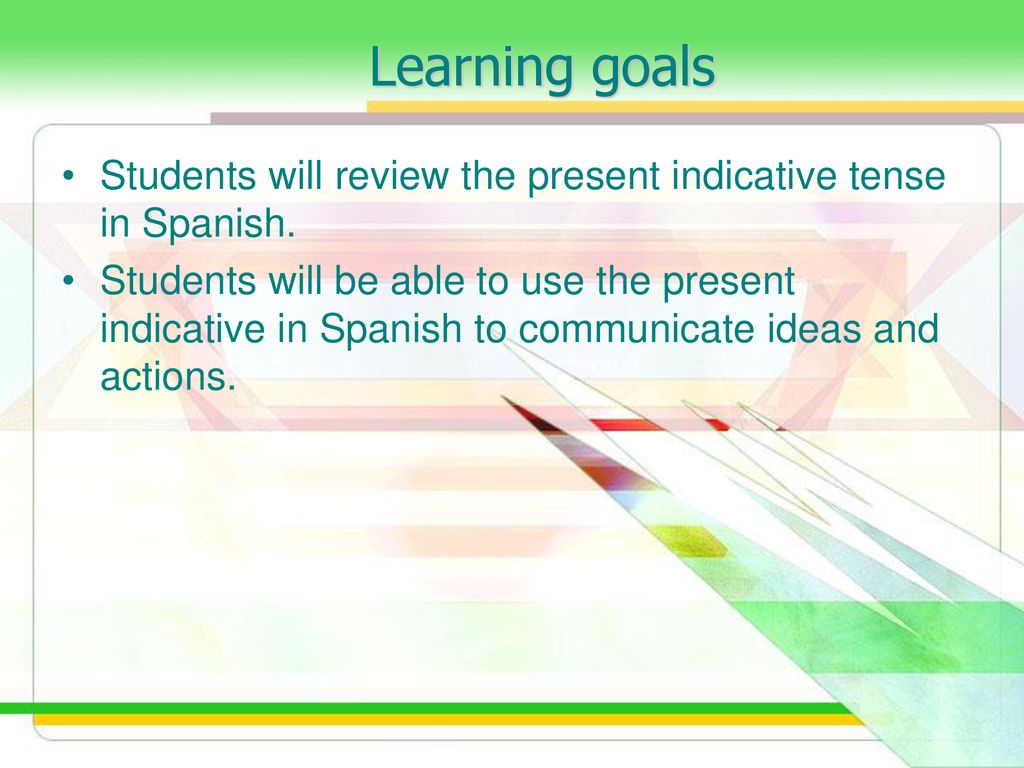 Learning goals

• Students will review the present indicative tense in Spanish.

• Students will be able to use the present indicative in Spanish to communicate ideas and actions.